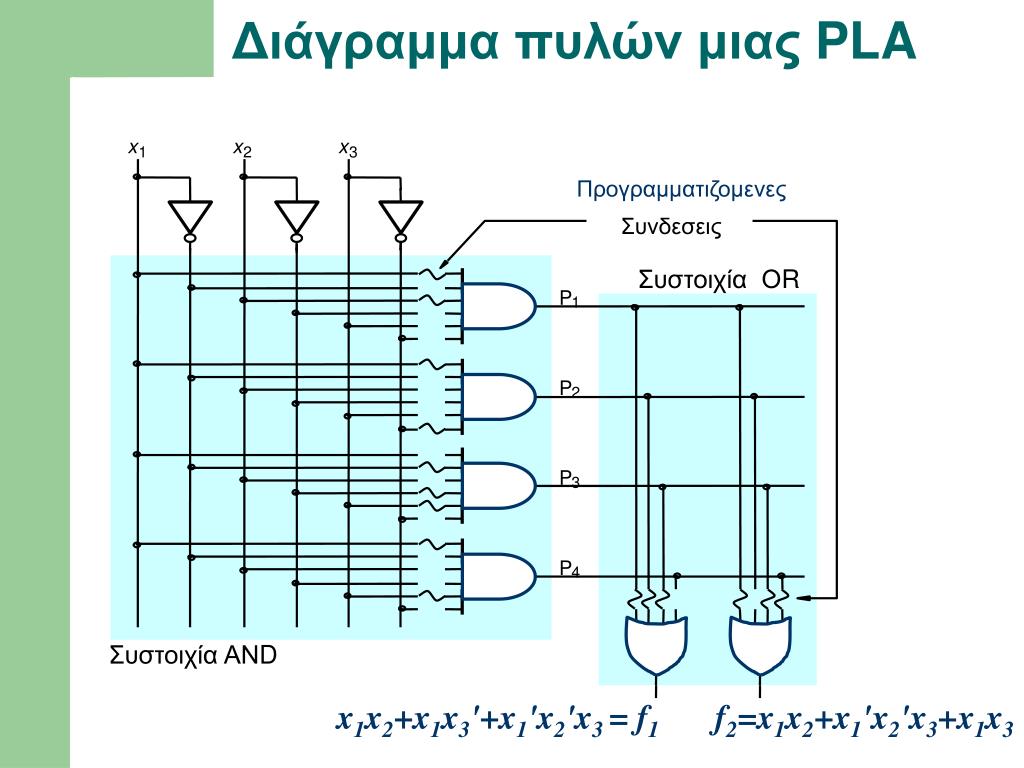 Διάγραμμα πυλών μιας PLA

$x_1$ $x_2$ $x_3$

Προγραμματιζομενες Συνδεσεις

Συστοιχία OR

$P_1$

$P_2$

$P_3$

$P_4$

Συστοιχία AND

$x_1x_2+x_1x_3'+x_1'x_2'x_3 = f_1$ $f_2=x_1x_2+x_1'x_2'x_3+x_1x_3$